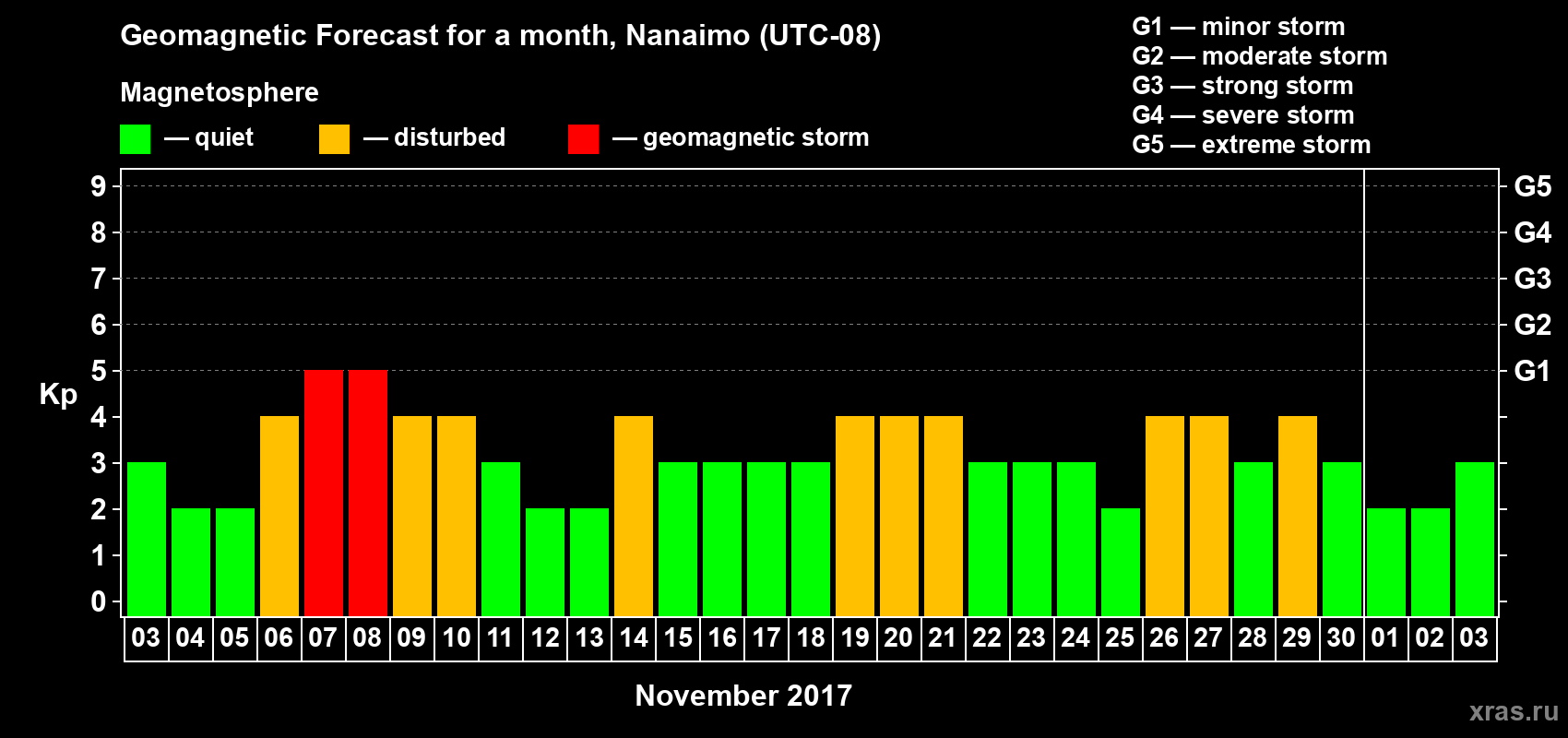 Geomagnetic Forecast for a month, Nanaimo (UTC-08)

Magnetosphere

— quiet — disturbed — geomagnetic storm

G1 — minor storm
G2 — moderate storm
G3 — strong storm
G4 — severe storm
G5 — extreme storm

Kp

9
8
7
6
5
4
3
2
1
0

G5
G4
G3
G2
G1

03 04 05 06 07 08 09 10 11 12 13 14 15 16 17 18 19 20 21 22 23 24 25 26 27 28 29 30 01 02 03

November 2017

xras.ru